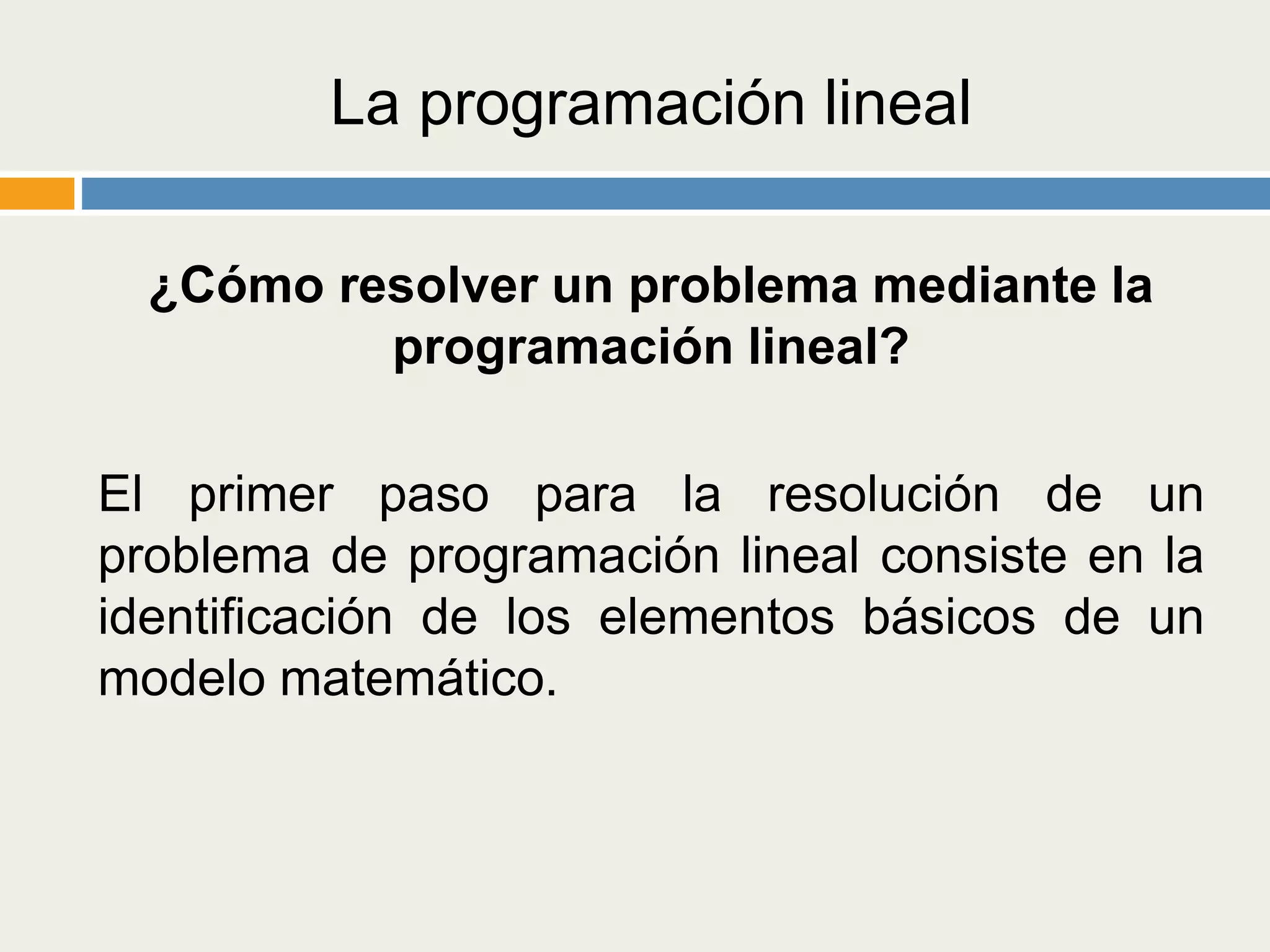 La programación lineal

¿Cómo resolver un problema mediante la programación lineal?

El primer paso para la resolución de un problema de programación lineal consiste en la identificación de los elementos básicos de un modelo matemático.